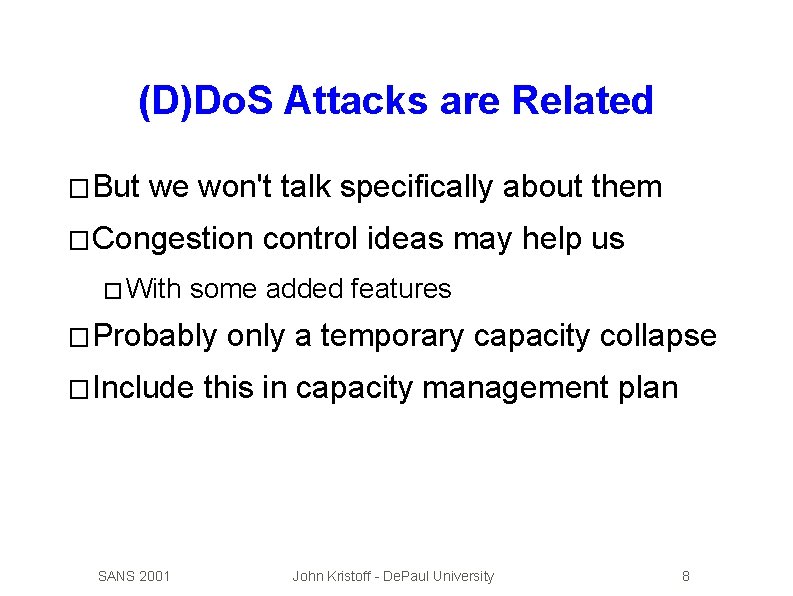 (D)DoS Attacks are Related

□ But we won't talk specifically about them

□ Congestion control ideas may help us

□ With some added features

□ Probably only a temporary capacity collapse

□ Include this in capacity management plan

SANS 2001

John Kristoff - DePaul University

8